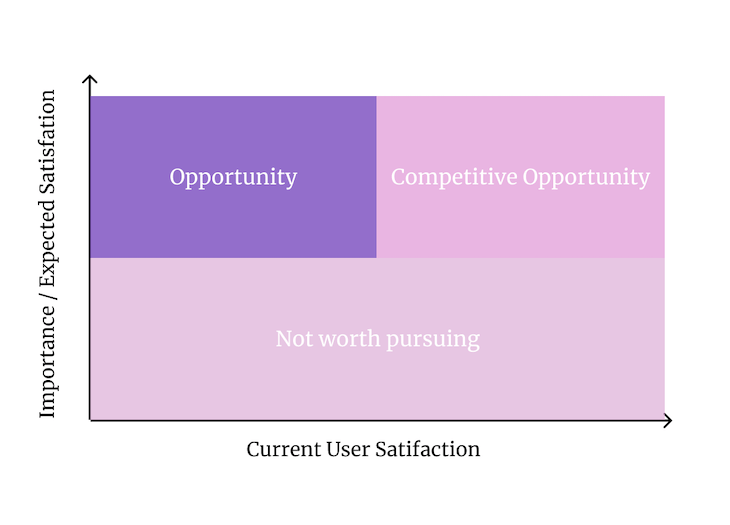 Importance / Expected Satisfation

Opportunity

Competitive Opportunity

Not worth pursuing

Current User Satifaction